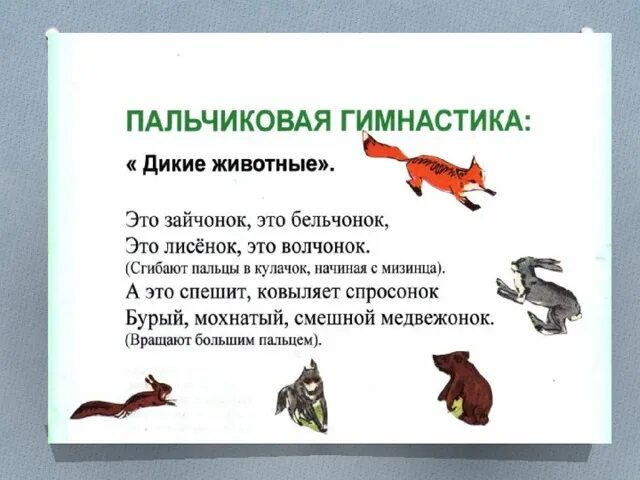 ПАЛЬЧИКОВАЯ ГИМНАСТИКА:

« Дикие животные».

Это зайчонок, это бельчонок,
Это лисёнок, это волчонок.
(Сгибают пальцы в кулачок, начиная с мизинца).
А это спешит, ковыляет спросонок
Бурый, мохнатый, смешной медвежонок.
(Вращают большим пальцем).